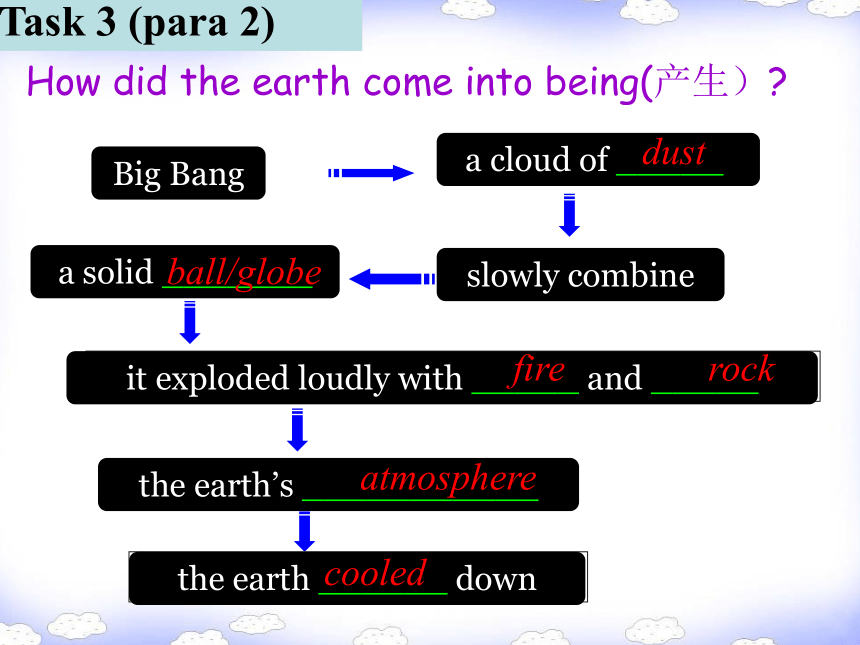 Task 3 (para 2)

How did the earth come into being(产生）?

Big Bang

a cloud of dust

slowly combine

a solid ball/globe

it exploded loudly with fire and rock

the earth's atmosphere

the earth cooled down